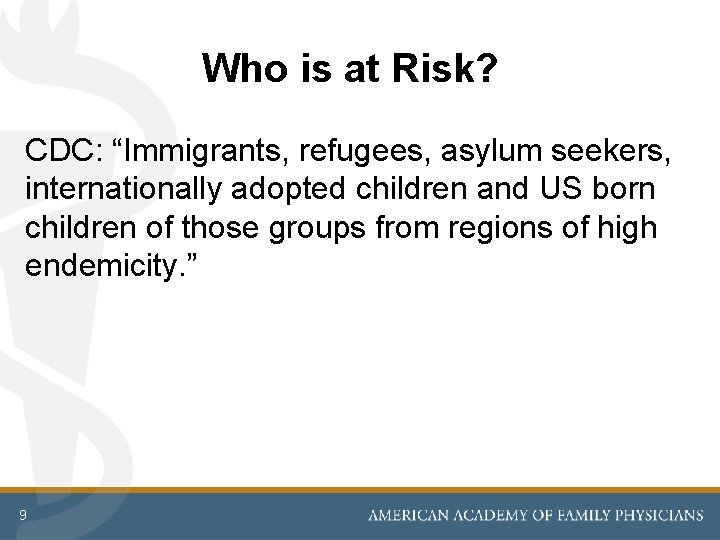 Who is at Risk?

CDC: “Immigrants, refugees, asylum seekers, internationally adopted children and US born children of those groups from regions of high endemicity.”

9

AMERICAN ACADEMY OF FAMILY PHYSICIANS